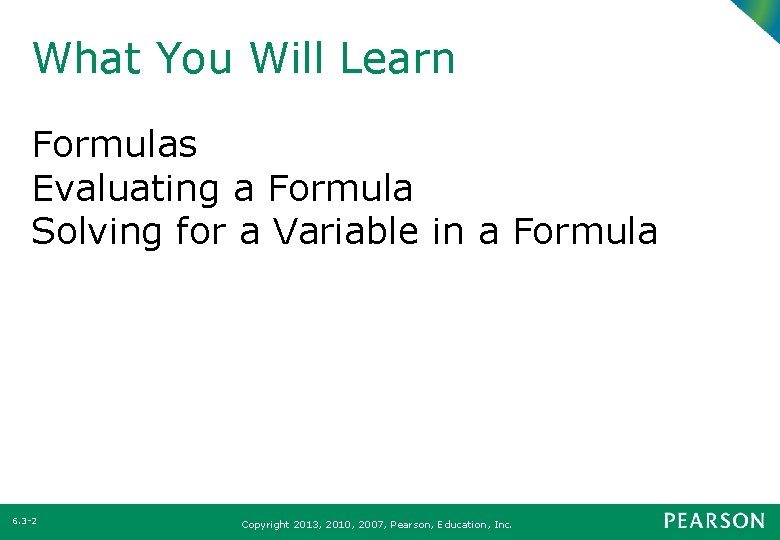 What You Will Learn

Formulas
Evaluating a Formula
Solving for a Variable in a Formula

6.3-2

Copyright 2013, 2010, 2007, Pearson, Education, Inc.

PEARSON